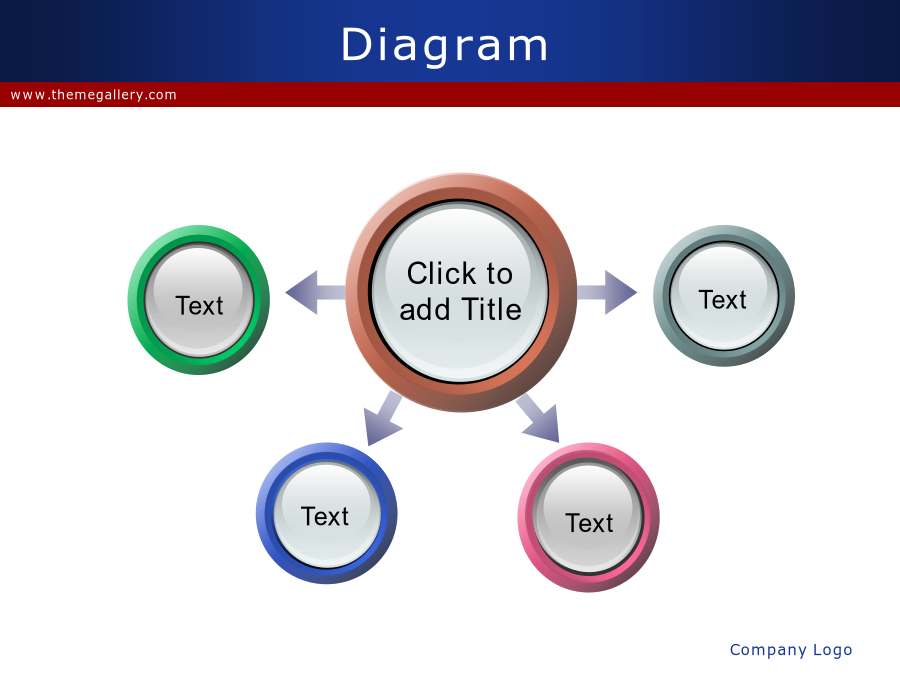 Diagram

www.themegallery.com

Text

Click to add Title

Text

Text

Text

Company Logo